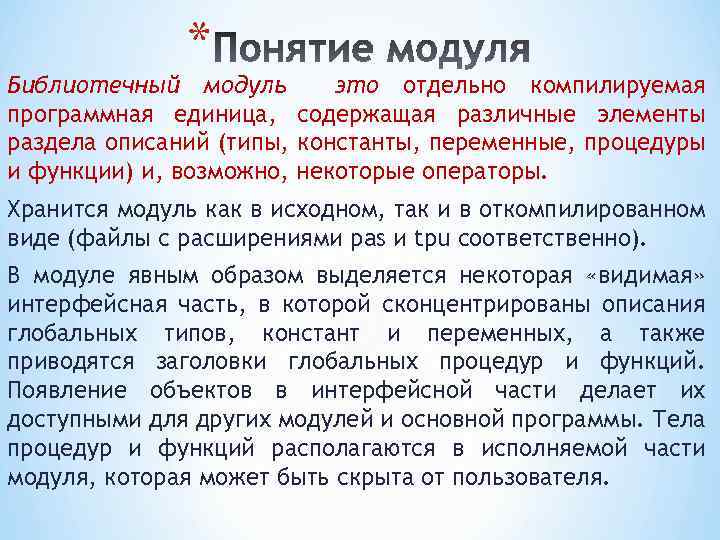 *Понятие модуля

Библиотечный модуль это отдельно компилируемая программная единица, содержащая различные элементы раздела описаний (типы, константы, переменные, процедуры и функции) и, возможно, некоторые операторы.

Хранится модуль как в исходном, так и в откомпилированном виде (файлы с расширениями pas и tpu соответственно).

В модуле явным образом выделяется некоторая «видимая» интерфейсная часть, в которой сконцентрированы описания глобальных типов, констант и переменных, а также приводятся заголовки глобальных процедур и функций. Появление объектов в интерфейсной части делает их доступными для других модулей и основной программы. Тела процедур и функций располагаются в исполняемой части модуля, которая может быть скрыта от пользователя.